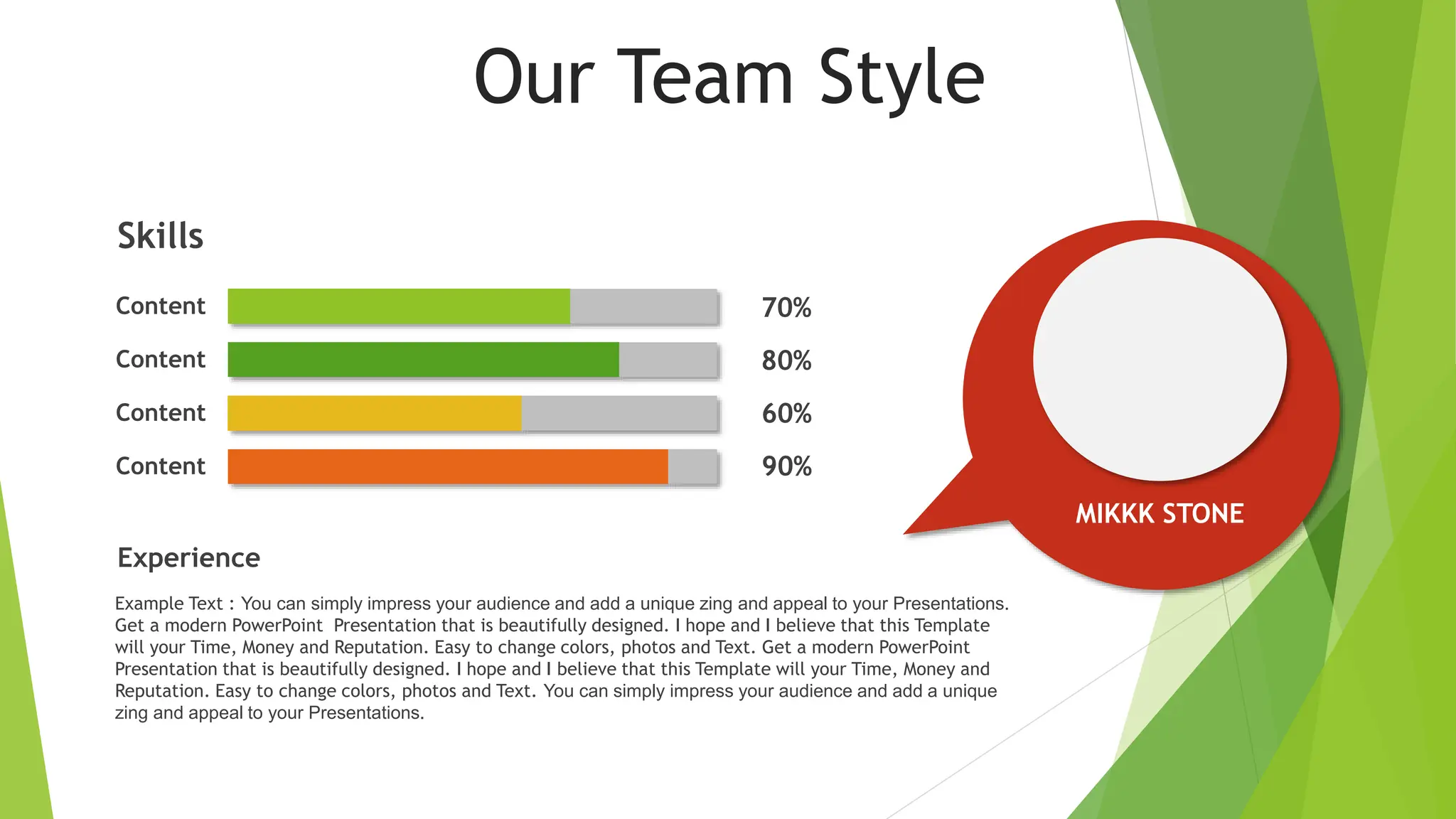 Our Team Style

Skills

Content 70%

Content 80%

Content 60%

Content 90%

MIKKK STONE

Experience

Example Text : You can simply impress your audience and add a unique zing and appeal to your Presentations. Get a modern PowerPoint Presentation that is beautifully designed. I hope and I believe that this Template will your Time, Money and Reputation. Easy to change colors, photos and Text. Get a modern PowerPoint Presentation that is beautifully designed. I hope and I believe that this Template will your Time, Money and Reputation. Easy to change colors, photos and Text. You can simply impress your audience and add a unique zing and appeal to your Presentations.